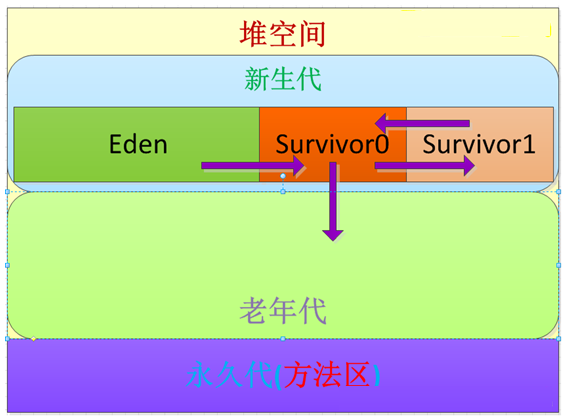 堆空间

新生代

Eden

Survivor0

Survivor1

老年代

永久代(方法区)